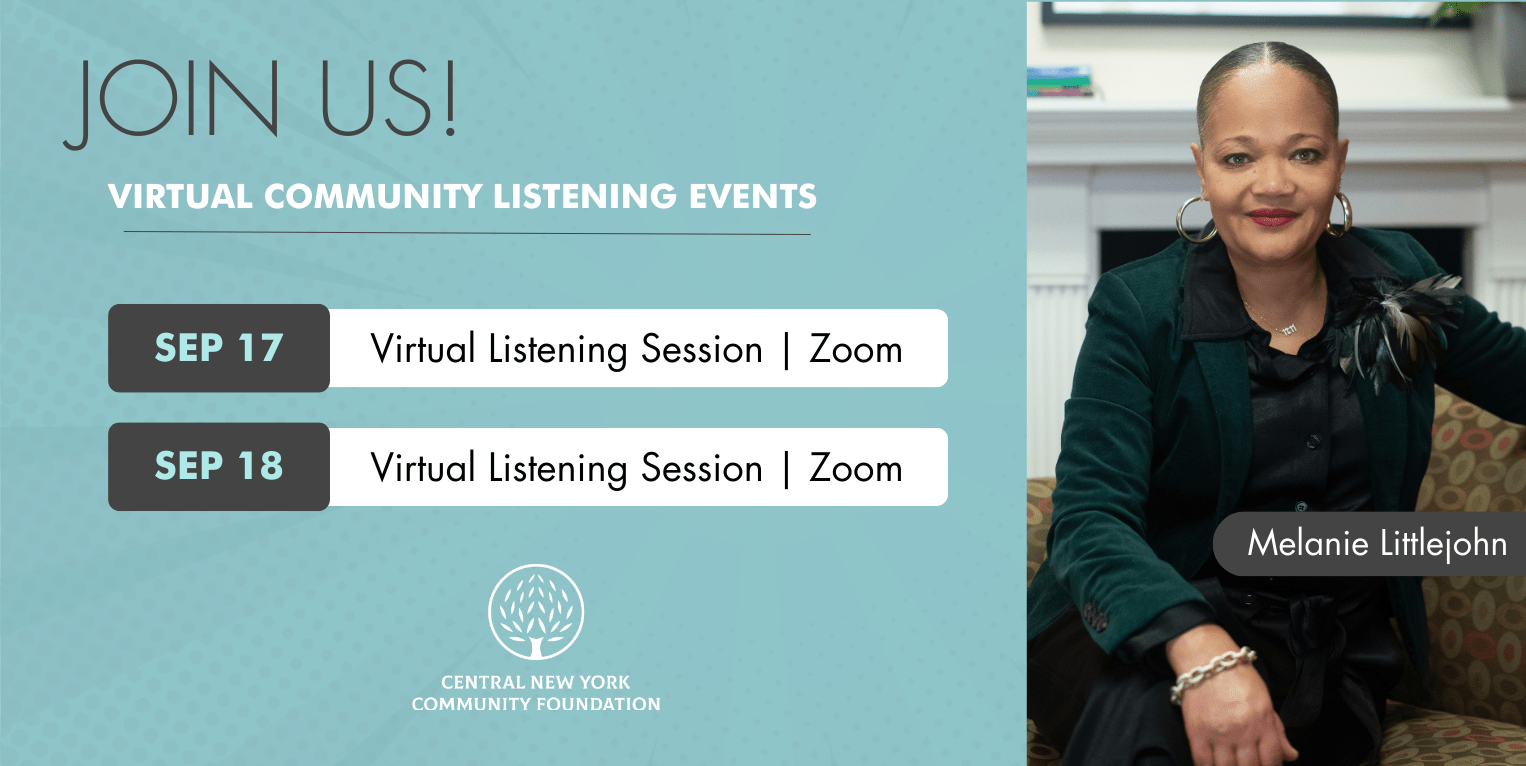 JOIN US!

VIRTUAL COMMUNITY LISTENING EVENTS

SEP 17 Virtual Listening Session | Zoom

SEP 18 Virtual Listening Session | Zoom

CENTRAL NEW YORK COMMUNITY FOUNDATION

Melanie Littlejohn